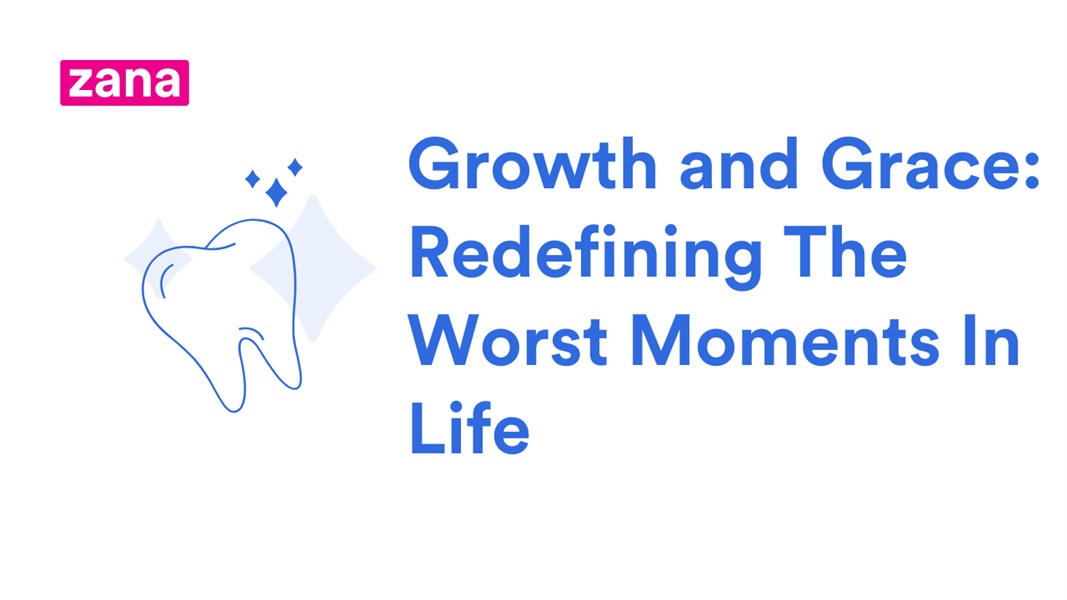 zana

Growth and Grace: Redefining The Worst Moments In Life